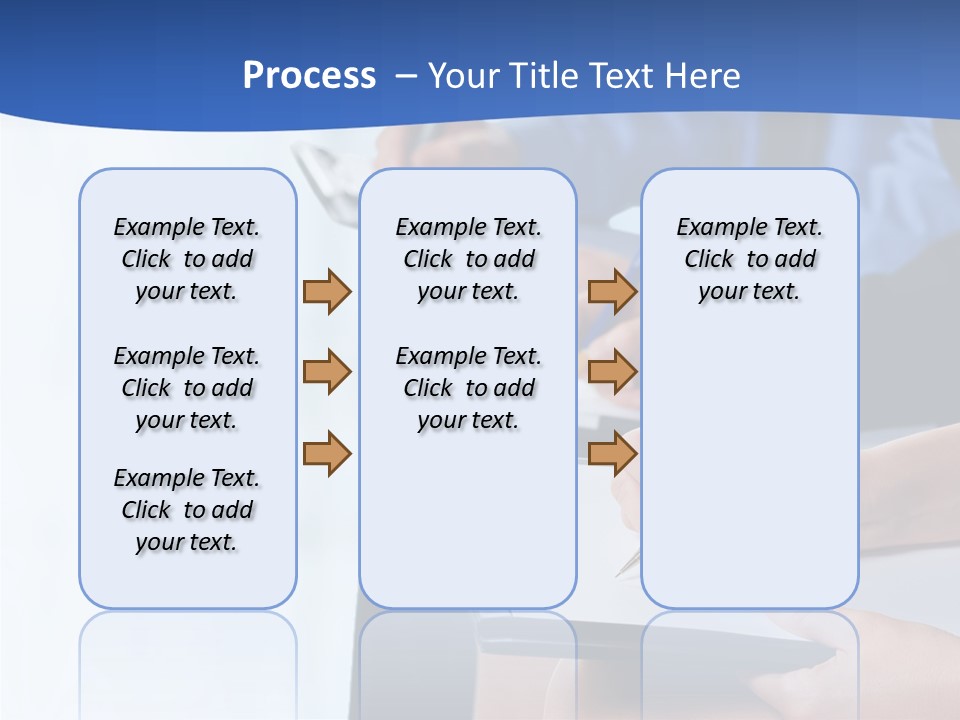 Process – Your Title Text Here

Example Text. Click to add your text.

Example Text. Click to add your text.

Example Text. Click to add your text.

Example Text. Click to add your text.

Example Text. Click to add your text.

Example Text. Click to add your text.